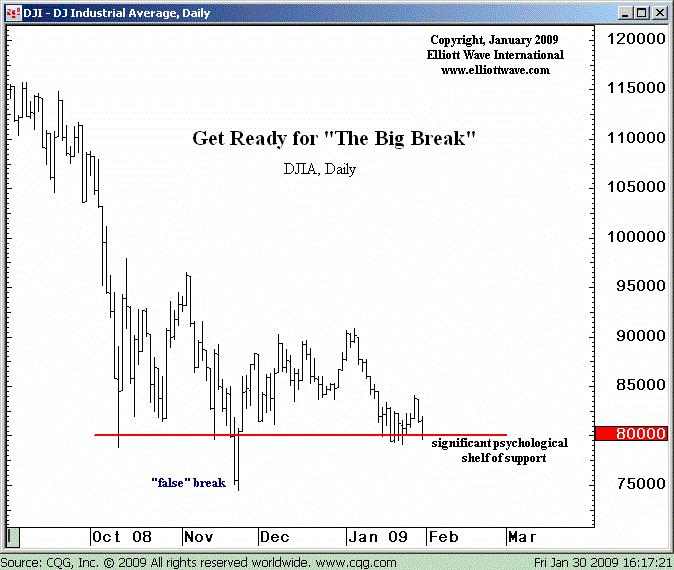 DJI - DJ Industrial Average, Daily

Copyright, January 2009
Elliott Wave International
www.elliottwave.com

Get Ready for "The Big Break"

DJIA, Daily

120000
115000
110000
105000
100000
95000
90000
85000
80000
75000

significant psychological shelf of support

"false" break

Oct 08
Nov
Dec
Jan 09
Feb
Mar

Source: CQG, Inc. © 2009 All rights reserved worldwide. www.cqg.com

Fri Jan 30 2009 16:17:21